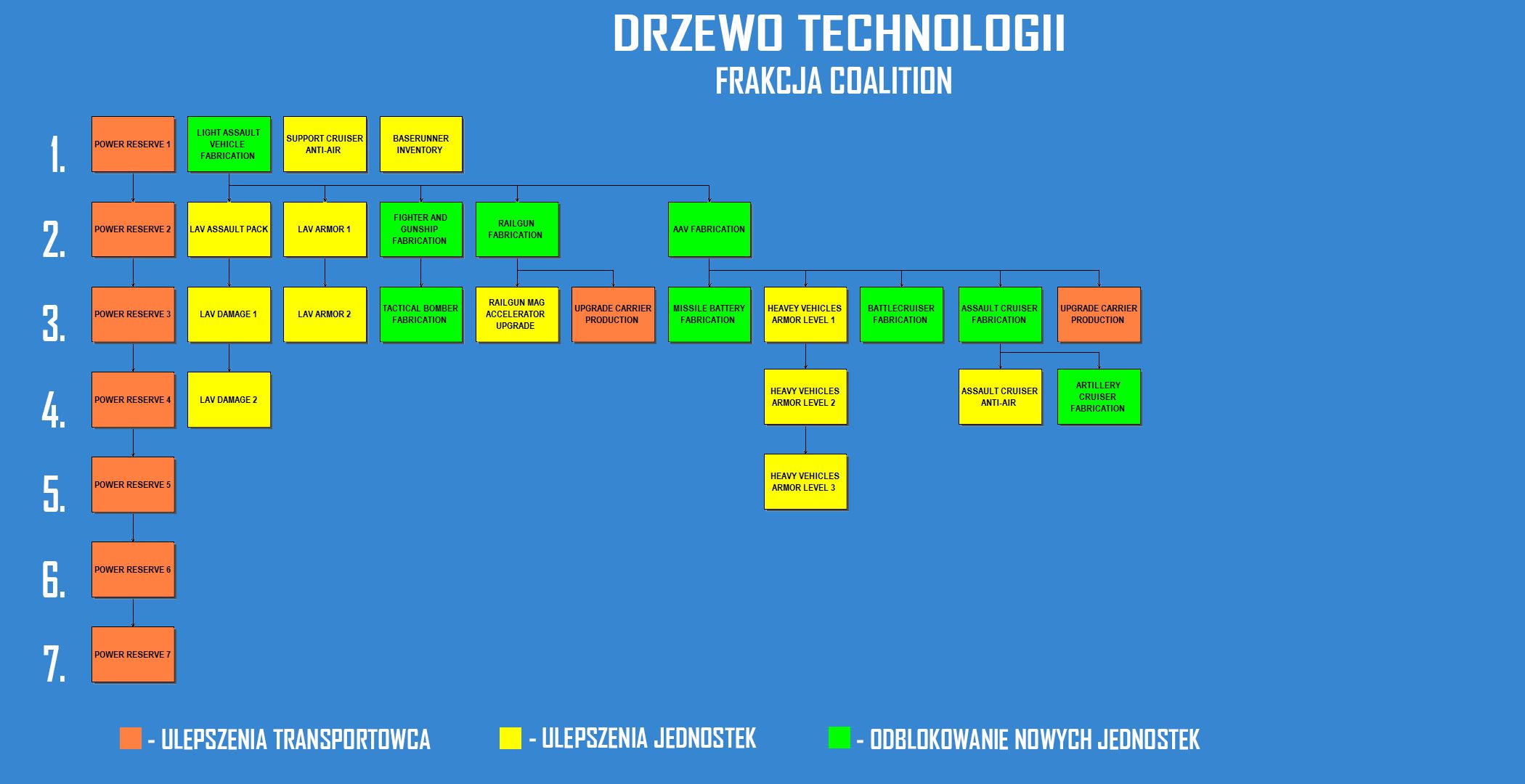 DRZEWO TECHNOLOGII
FRAKCJA COALITION

1.
POWER RESERVE 1
LIGHT ASSAULT VEHICLE FABRICATION
SUPPORT CRUISER ANTI-AIR
BASERUNNER INVENTORY

2.
POWER RESERVE 2
LAV ASSAULT PACK
LAV ARMOR 1
FIGHTER AND GUNSHIP FABRICATION
RAILGUN FABRICATION
AAV FABRICATION

3.
POWER RESERVE 3
LAV DAMAGE 1
LAV ARMOR 2
TACTICAL BOMBER FABRICATION
RAILGUN MAG ACCELERATOR UPGRADE
UPGRADE CARRIER PRODUCTION
MISSILE BATTERY FABRICATION
HEAVEY VEHICLES ARMOR LEVEL 1
BATTLECRUISER FABRICATION
ASSAULT CRUISER FABRICATION
UPGRADE CARRIER PRODUCTION

4.
POWER RESERVE 4
LAV DAMAGE 2
HEAVY VEHICLES ARMOR LEVEL 2
ASSAULT CRUISER ANTI-AIR
ARTILLERY CRUISER FABRICATION

5.
POWER RESERVE 5
HEAVY VEHICLES ARMOR LEVEL 3

6.
POWER RESERVE 6

7.
POWER RESERVE 7

- ULEPSZENIA TRANSPORTOWCA
- ULEPSZENIA JEDNOSTEK
- ODBLOKOWANIE NOWYCH JEDNOSTEK